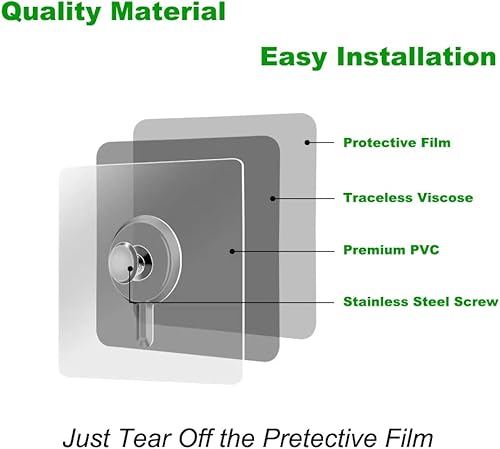 Quality Material

Easy Installation

Protective Film

Traceless Viscose

Premium PVC

Stainless Steel Screw

Just Tear Off the Pretective Film